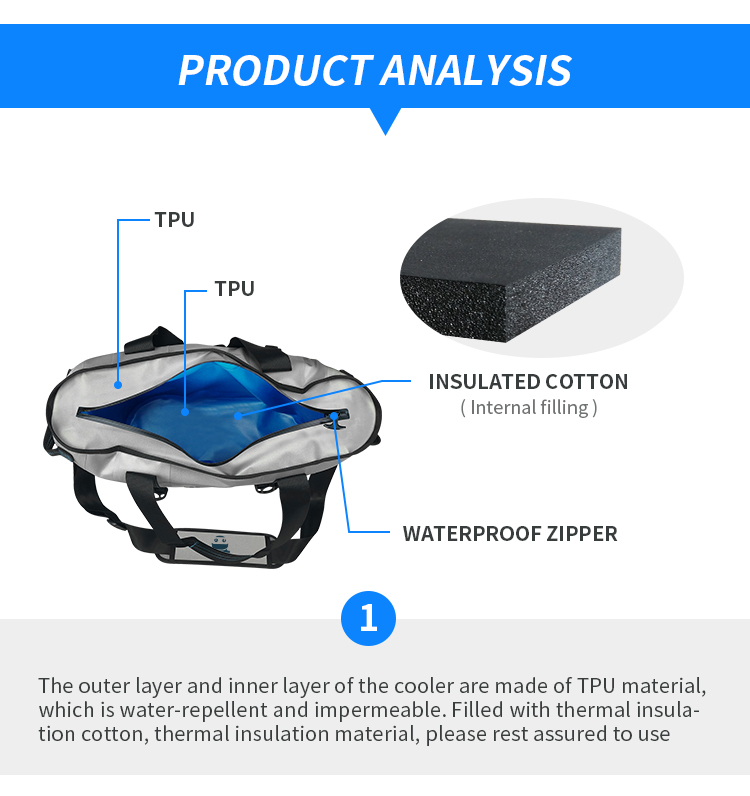 PRODUCT ANALYSIS

TPU

TPU

INSULATED COTTON
( Internal filling )

WATERPROOF ZIPPER

1

The outer layer and inner layer of the cooler are made of TPU material, which is water-repellent and impermeable. Filled with thermal insulation cotton, thermal insulation material, please rest assured to use